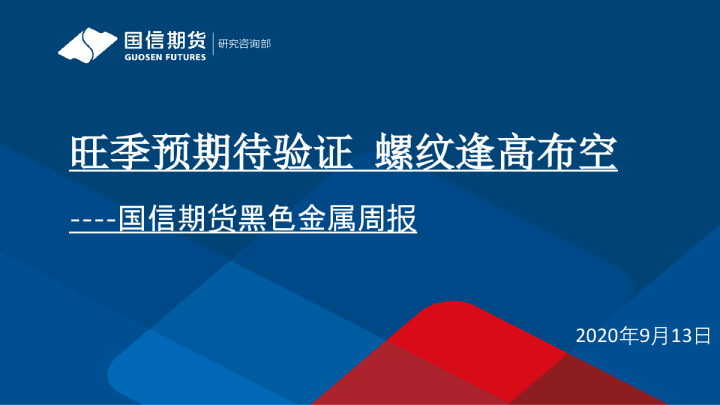 国信期货
GUOSEN FUTURES
研究咨询部

旺季预期待验证 螺纹逢高布空

----国信期货黑色金属周报

2020年9月13日